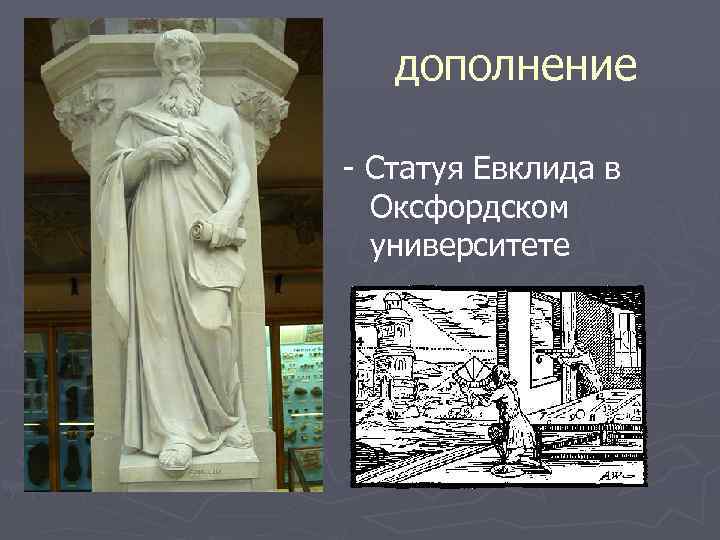 дополнение

- Статуя Евклида в Оксфордском университете